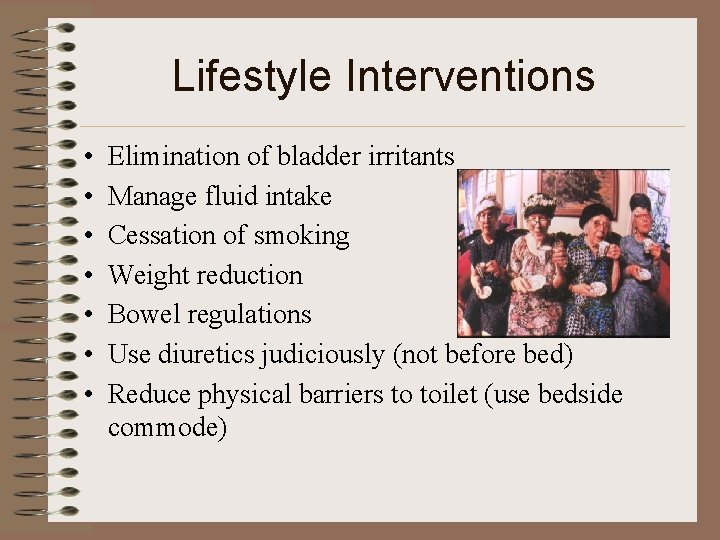 Lifestyle Interventions

• Elimination of bladder irritants
• Manage fluid intake
• Cessation of smoking
• Weight reduction
• Bowel regulations
• Use diuretics judiciously (not before bed)
• Reduce physical barriers to toilet (use bedside commode)